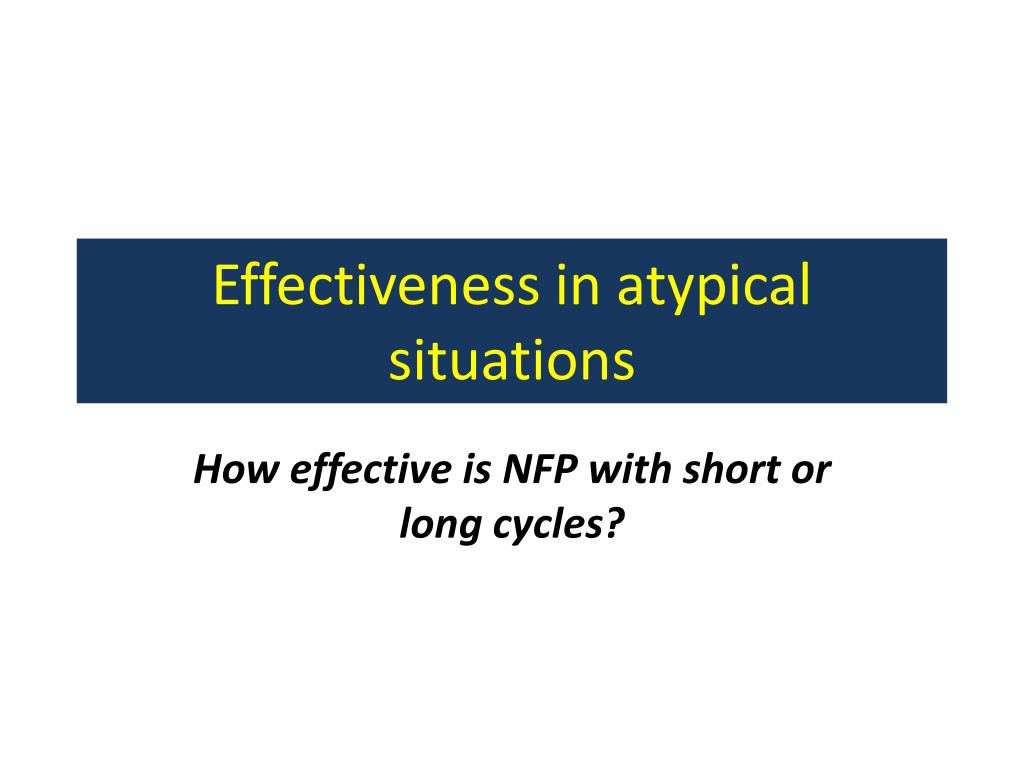 Effectiveness in atypical situations

How effective is NFP with short or long cycles?